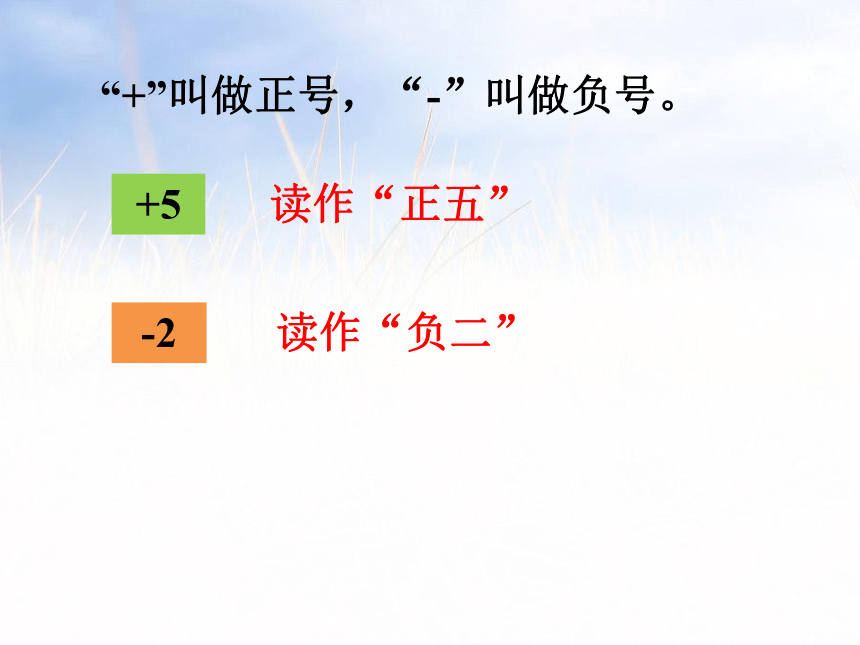 “+”叫做正号，“-”叫做负号。

+5 读作“正五”

-2 读作“负二”